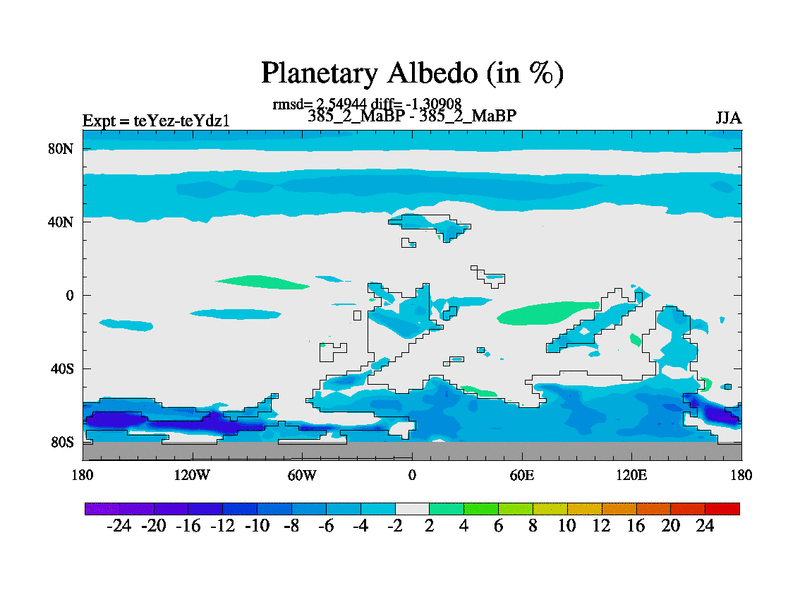 Planetary Albedo (in %)

rmsd= 2.54944 diff= -1.30908

Expt = teYez-teYdz1

385_2_MaBP - 385_2_MaBP

JJA

80N
40N
0
40S
80S

180
120W
60W
0
60E
120E
180

-24 -20 -16 -12 -10 -8 -6 -4 -2 2 4 6 8 10 12 16 20 24